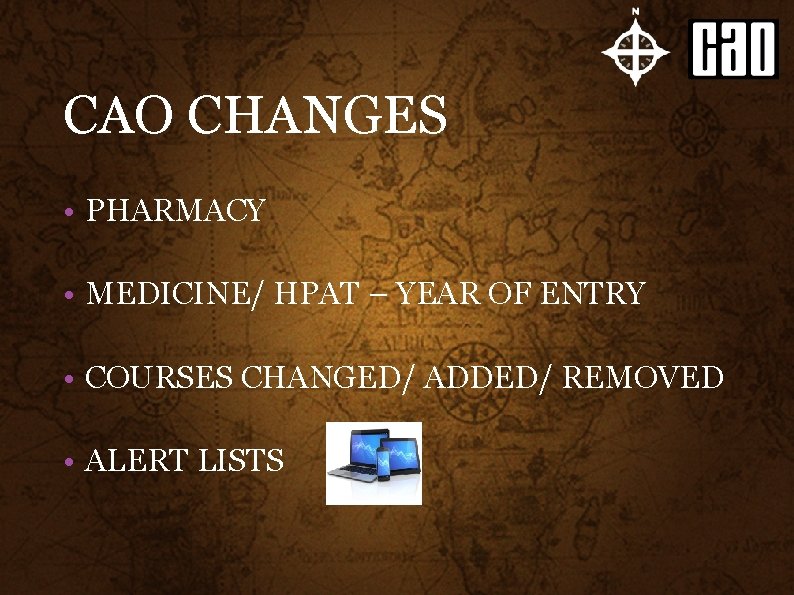 N

cao

CAO CHANGES

• PHARMACY

• MEDICINE/ HPAT – YEAR OF ENTRY

• COURSES CHANGED/ ADDED/ REMOVED

• ALERT LISTS